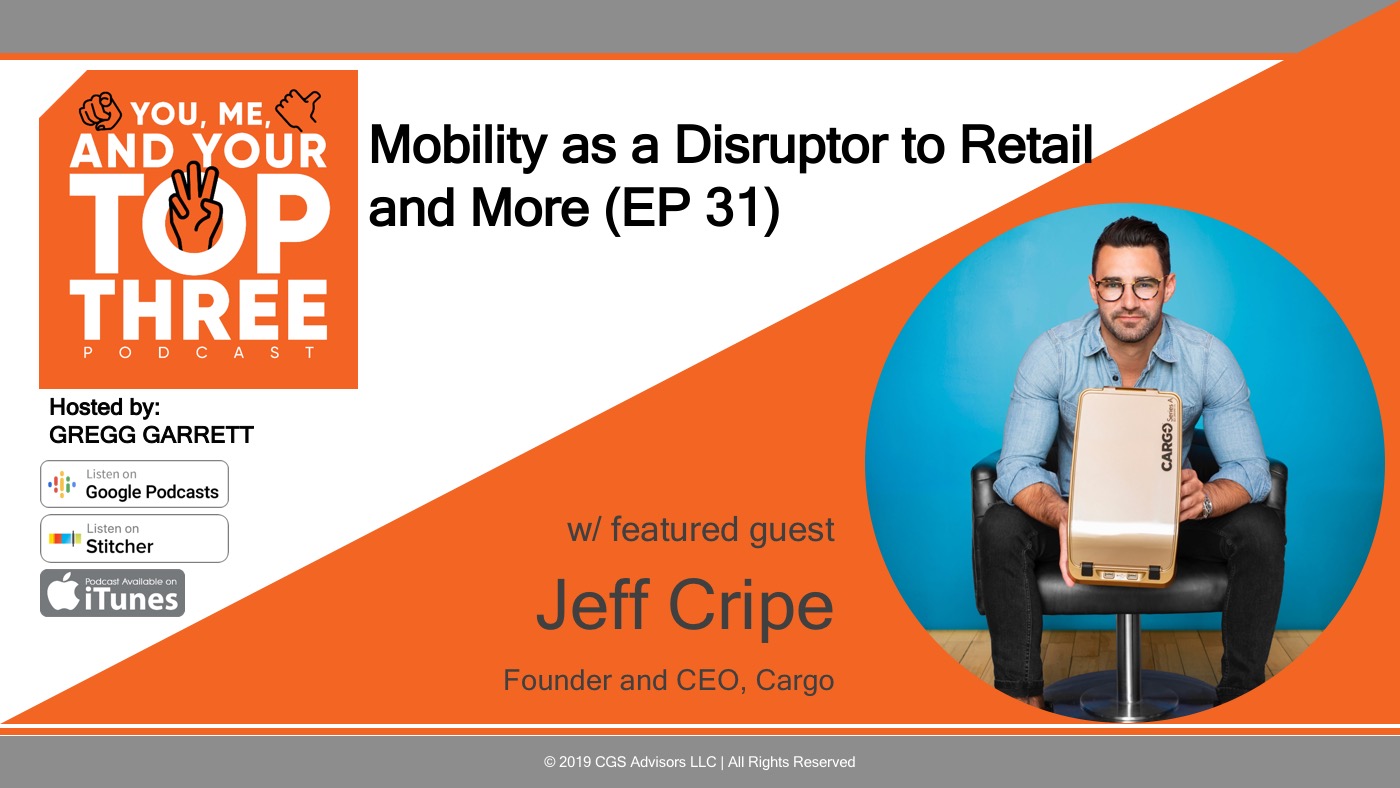 YOU, ME, AND YOUR TOP THREE
PODCAST

Mobility as a Disruptor to Retail and More (EP 31)

Hosted by:
GREGG GARRETT

Listen on
Google Podcasts

Listen on
Stitcher

Podcast Available on
iTunes

w/ featured guest

Jeff Cripe

Founder and CEO, Cargo

CARGO Series A

© 2019 CGS Advisors LLC | All Rights Reserved